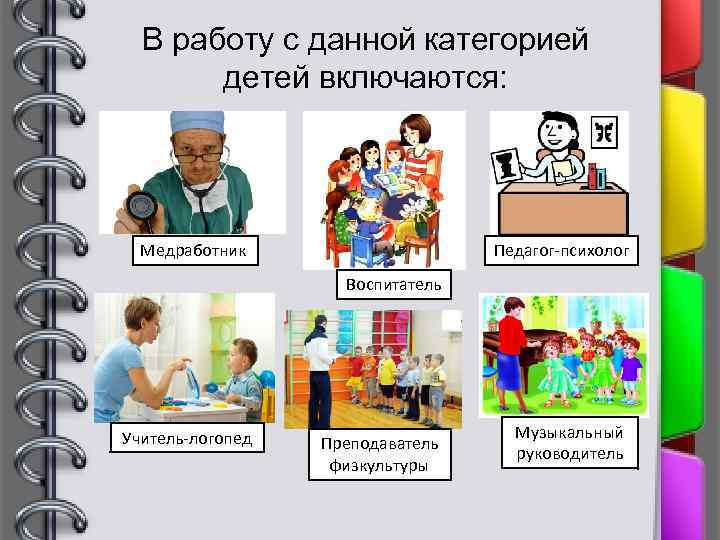 В работу с данной категорией детей включаются:

Медработник

Воспитатель

Педагог-психолог

Учитель-логопед

Преподаватель физкультуры

Музыкальный руководитель